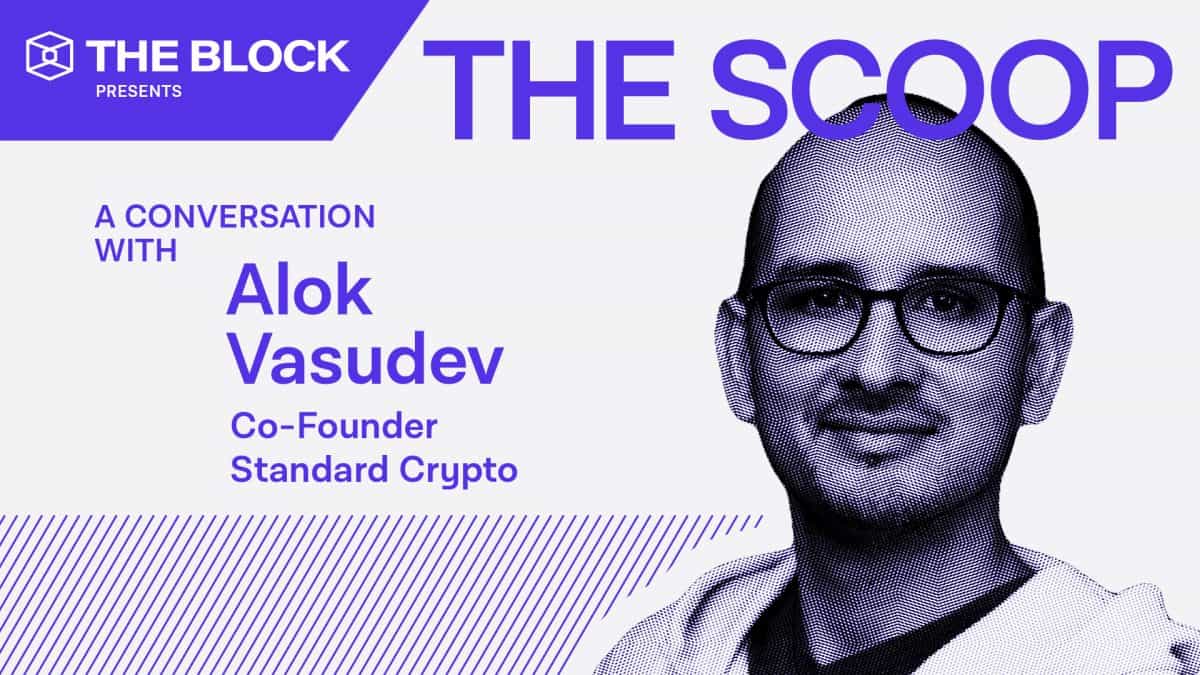 THE BLOCK
PRESENTS

THE SCOOP

A CONVERSATION WITH

Alok Vasudev

Co-Founder
Standard Crypto